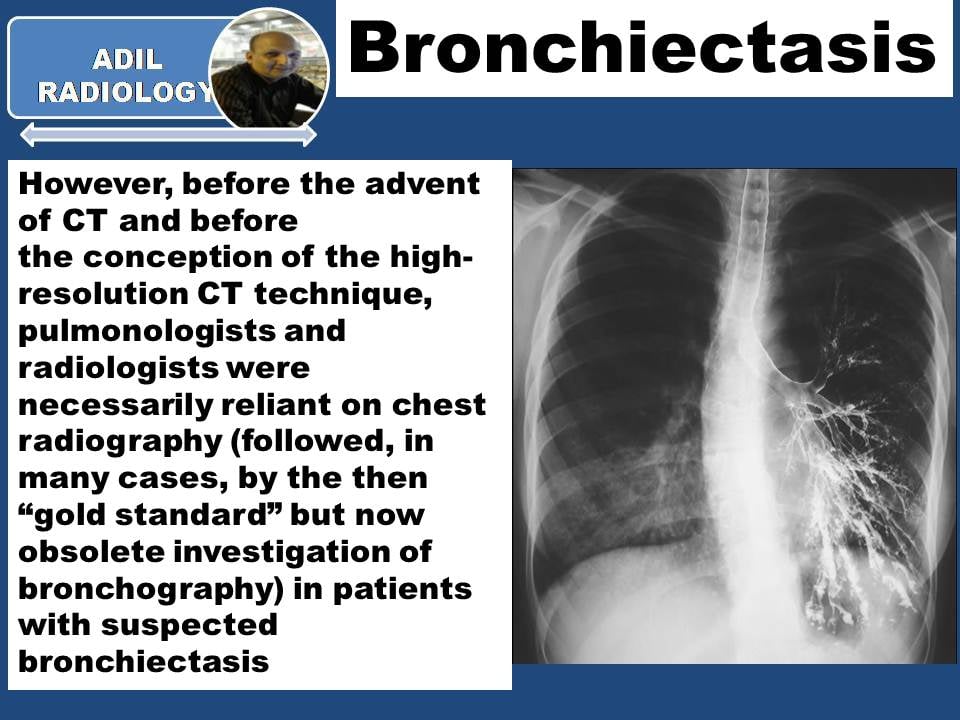 ADIL RADIOLOGY

Bronchiectasis

However, before the advent of CT and before the conception of the high-resolution CT technique, pulmonologists and radiologists were necessarily reliant on chest radiography (followed, in many cases, by the then “gold standard” but now obsolete investigation of bronchography) in patients with suspected bronchiectasis